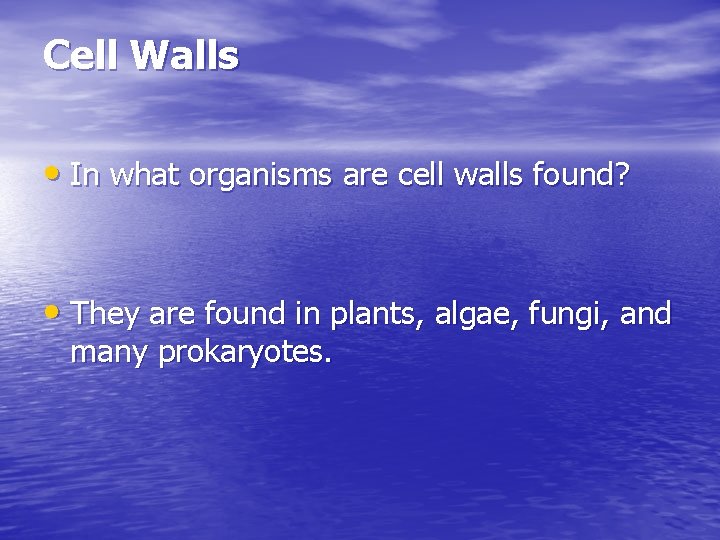 Cell Walls

• In what organisms are cell walls found?

• They are found in plants, algae, fungi, and many prokaryotes.